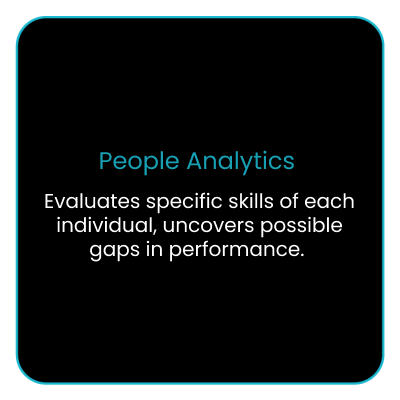 People Analytics

Evaluates specific skills of each individual, uncovers possible gaps in performance.